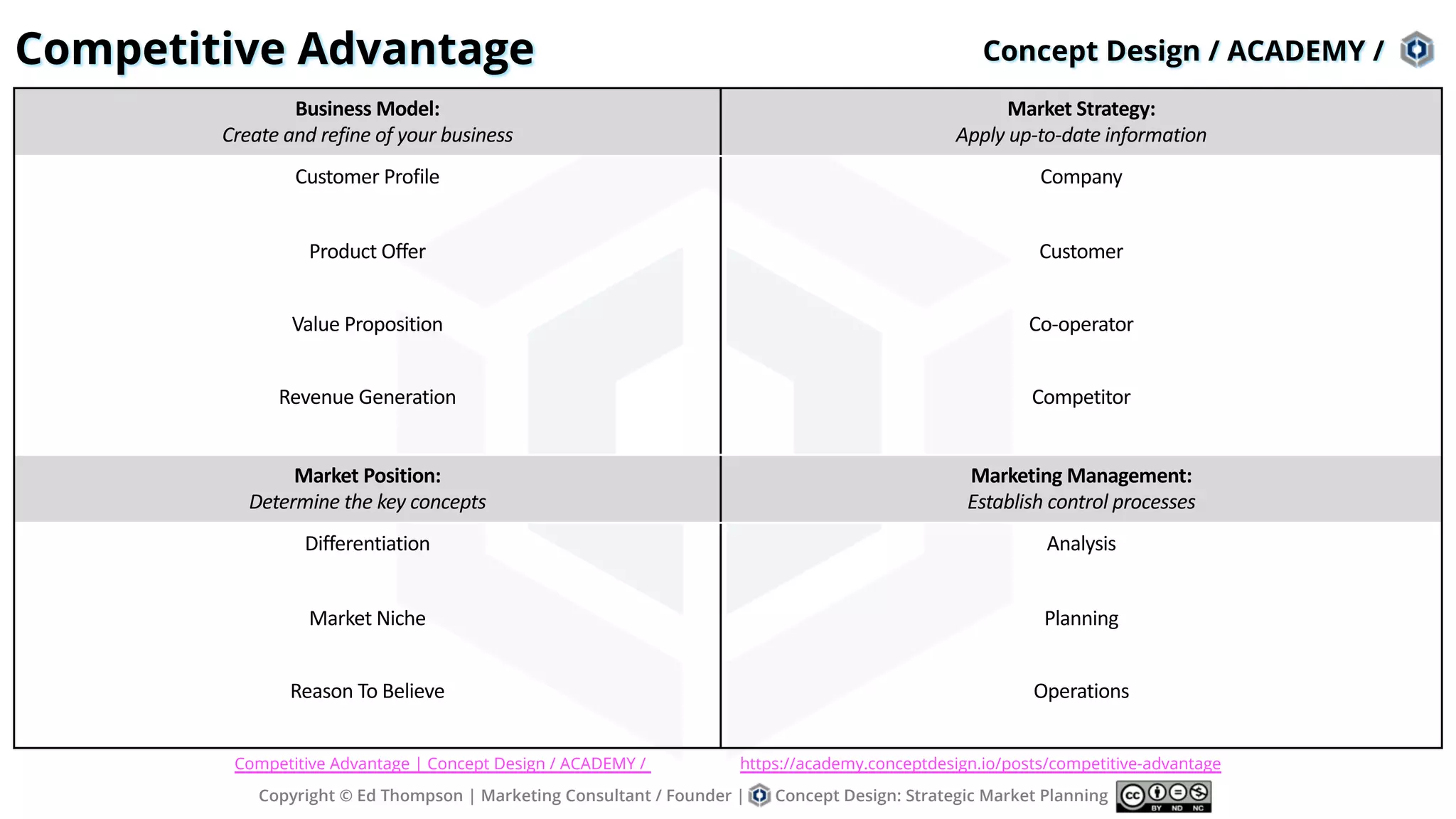 Competitive Advantage

Concept Design / ACADEMY /

| Business Model: *Create and refine of your business* | Market Strategy: *Apply up-to-date information* |
|---|---|
| Customer Profile | Company |
| Product Offer | Customer |
| Value Proposition | Co-operator |
| Revenue Generation | Competitor |
| **Market Position:** *Determine the key concepts* | **Marketing Management:** *Establish control processes* |
| Differentiation | Analysis |
| Market Niche | Planning |
| Reason To Believe | Operations |

Competitive Advantage | Concept Design / ACADEMY /

https://academy.conceptdesign.io/posts/competitive-advantage

Copyright © Ed Thompson | Marketing Consultant / Founder | Concept Design: Strategic Market Planning

cc BY ND NC